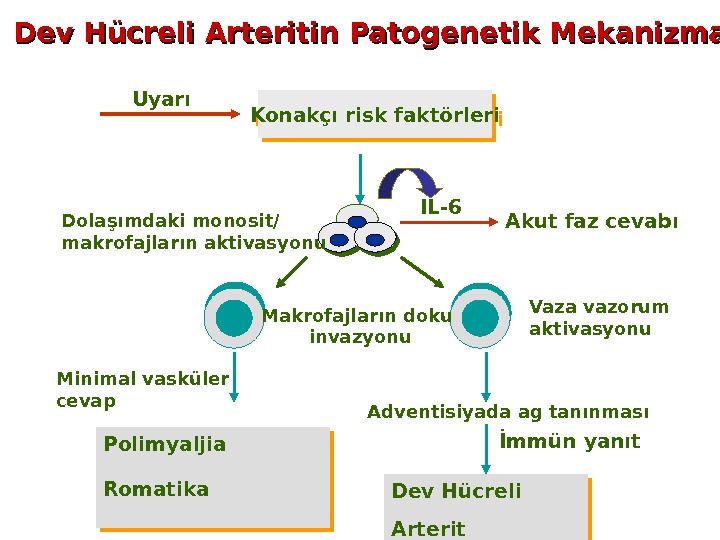 Dev Hücreli Arteritin Patogenetik Mekanizma

Uyarı

Konakçı risk faktörleri

IL-6

Dolaşımdaki monosit/ makrofajların aktivasyonu

Akut faz cevabı

Makrofajların doku invazyonu

Vaza vazorum aktivasyonu

Minimal vasküler cevap

Adventisiyada ag tanınması

İmmün yanıt

Polimyaljia

Romatika

Dev Hücreli

Arterit